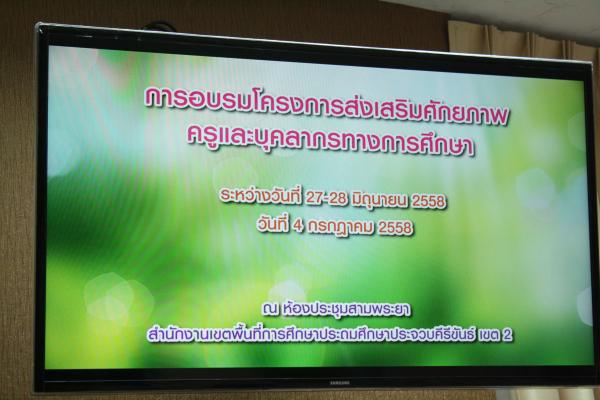 การอบรมโครงการส่งเสริมศักยภาพ
ครูและบุคลากรทางการศึกษา

ระหว่างวันที่ 27-28 มิถุนายน 2558
วันที่ 4 กรกฎาคม 2558

ณ ห้องประชุมสามพระยา
สำนักงานเขตพื้นที่การศึกษาประถมศึกษาประจวบคีรีขันธ์ เขต 2

SAMSUNG